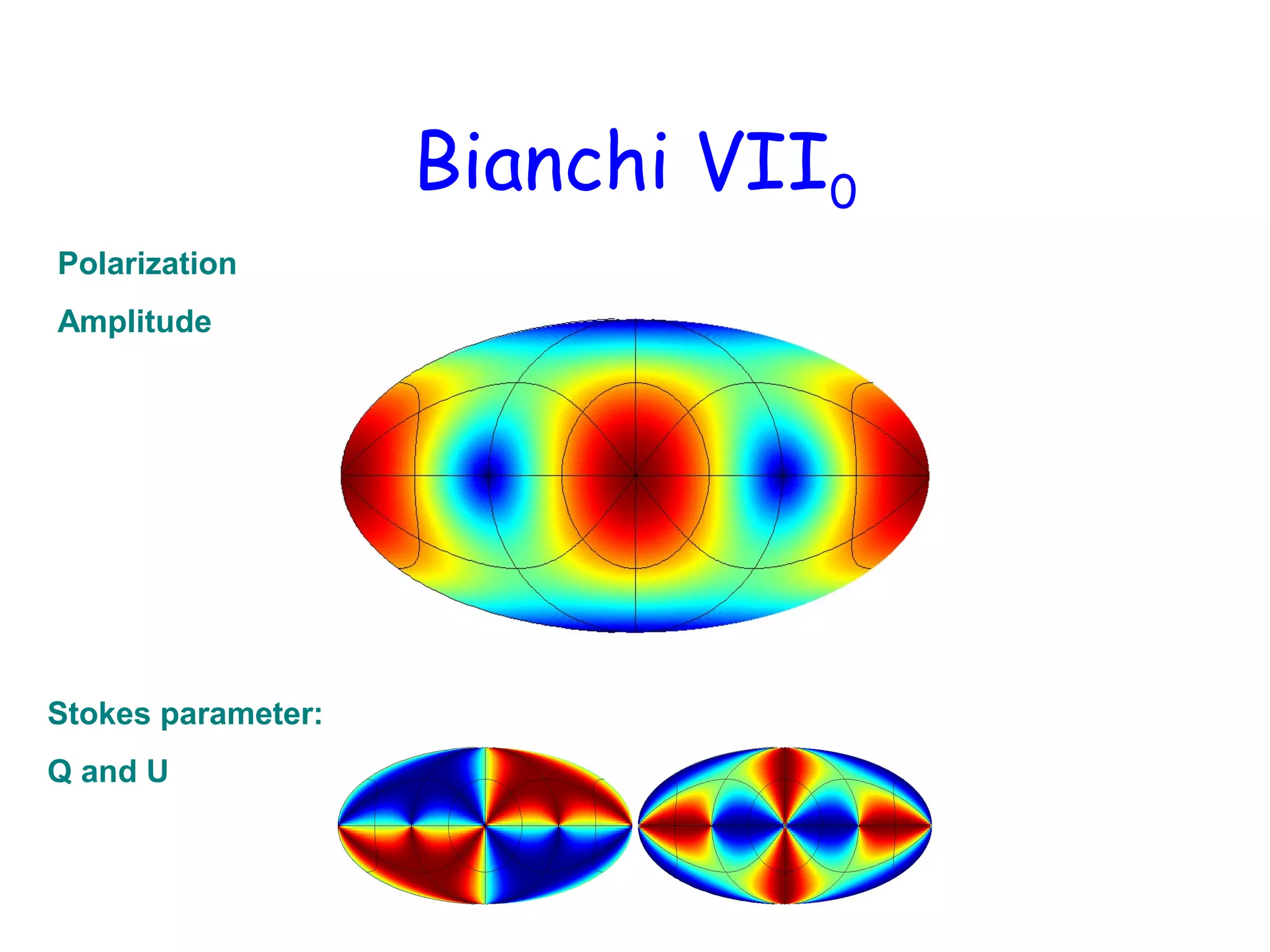 Bianchi VII$_0$

Polarization

Amplitude

Stokes parameter:

Q and U